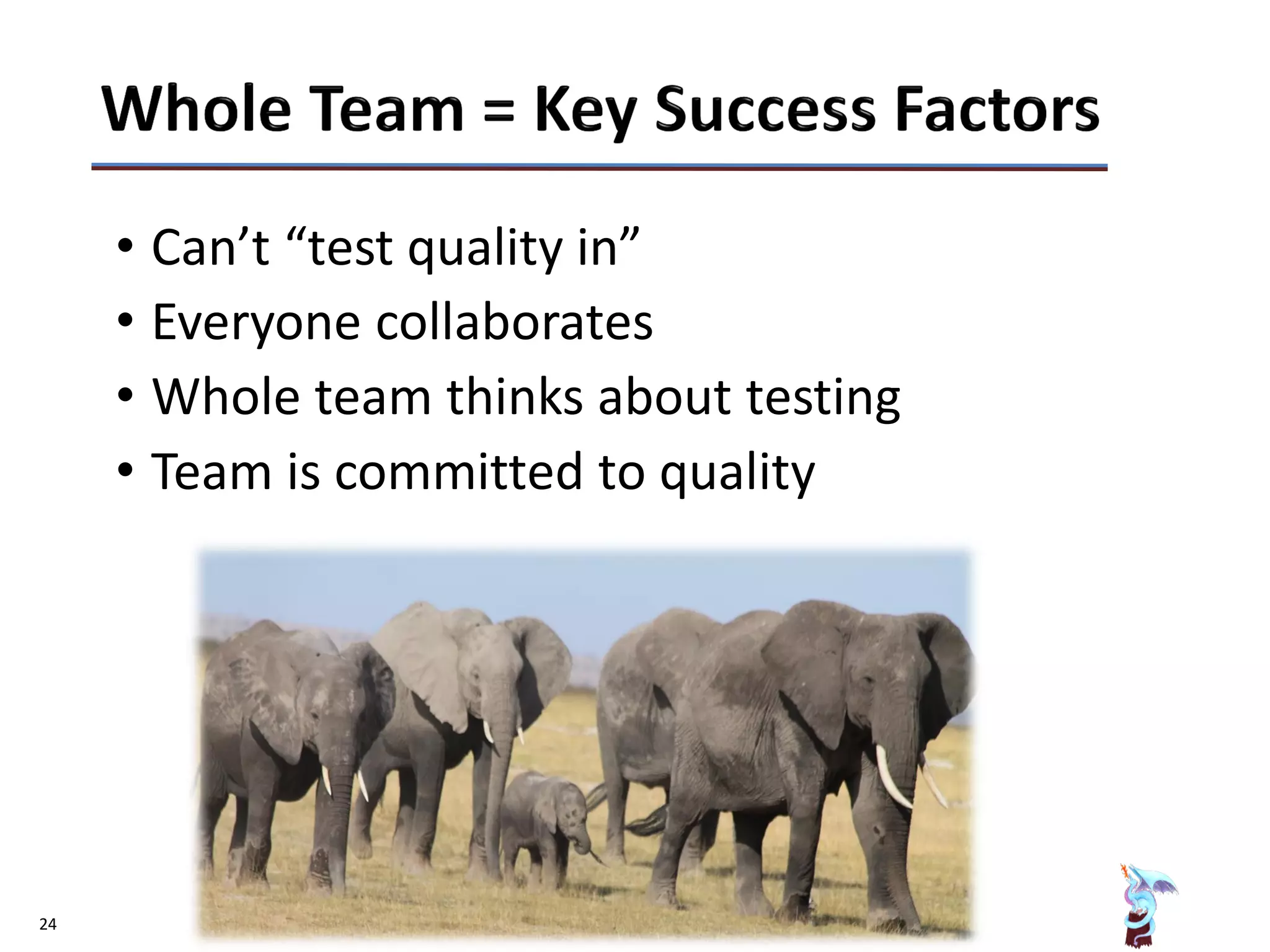 Whole Team = Key Success Factors

• Can’t “test quality in”
• Everyone collaborates
• Whole team thinks about testing
• Team is committed to quality

24